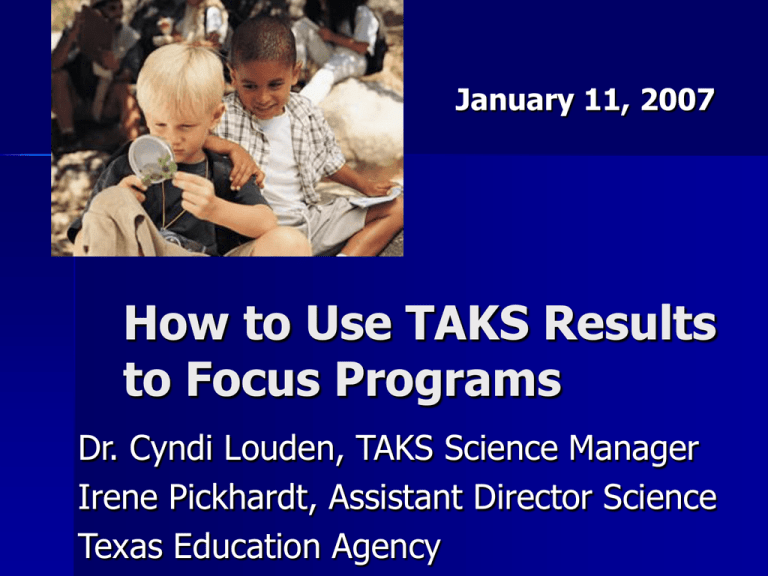 January 11, 2007

How to Use TAKS Results to Focus Programs

Dr. Cyndi Louden, TAKS Science Manager
Irene Pickhardt, Assistant Director Science
Texas Education Agency